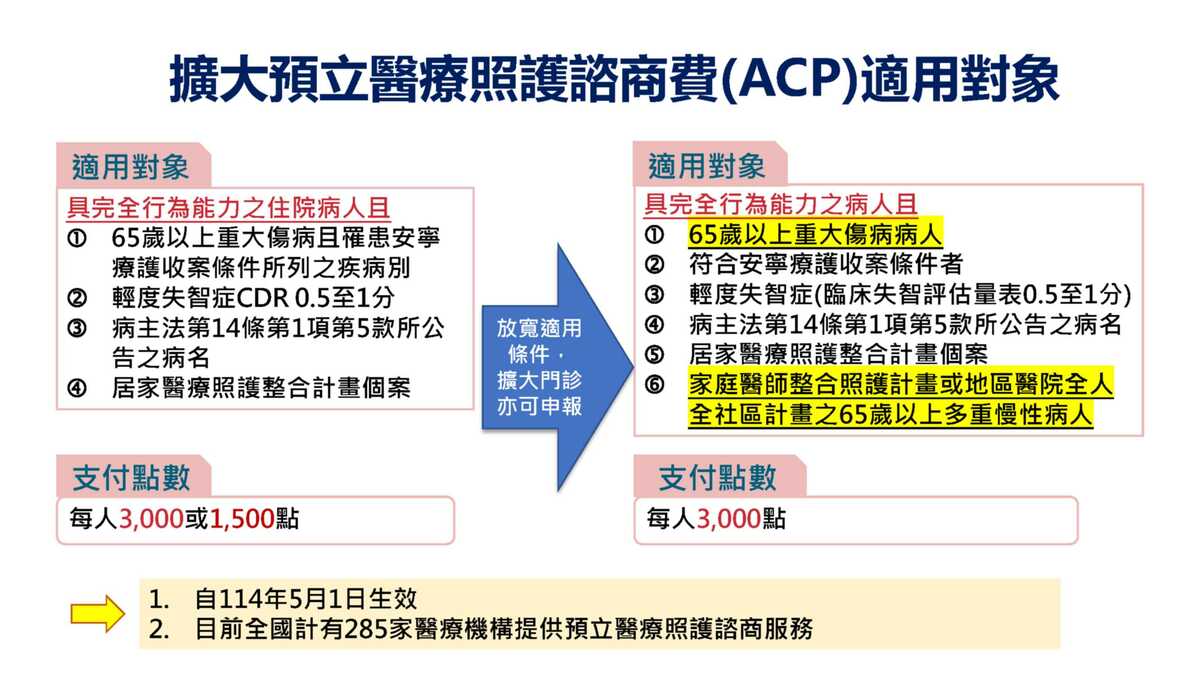 擴大預立醫療照護諮商費(ACP)適用對象

適用對象

具完全行為能力之住院病人且
① 65歲以上重大傷病且罹患安寧療護收案條件所列之疾病別
② 輕度失智症CDR 0.5至1分
③ 病主法第14條第1項第5款所公告之病名
④ 居家醫療照護整合計畫個案

支付點數

每人3,000或1,500點

放寬適用條件，擴大門診亦可申報

適用對象

具完全行為能力之病人且
① 65歲以上重大傷病病人
② 符合安寧療護收案條件者
③ 輕度失智症(臨床失智評估量表0.5至1分)
④ 病主法第14條第1項第5款所公告之病名
⑤ 居家醫療照護整合計畫個案
⑥ 家庭醫師整合照護計畫或地區醫院全人全社區計畫之65歲以上多重慢性病人

支付點數

每人3,000點

1. 自114年5月1日生效
2. 目前全國計有285家醫療機構提供預立醫療照護諮商服務